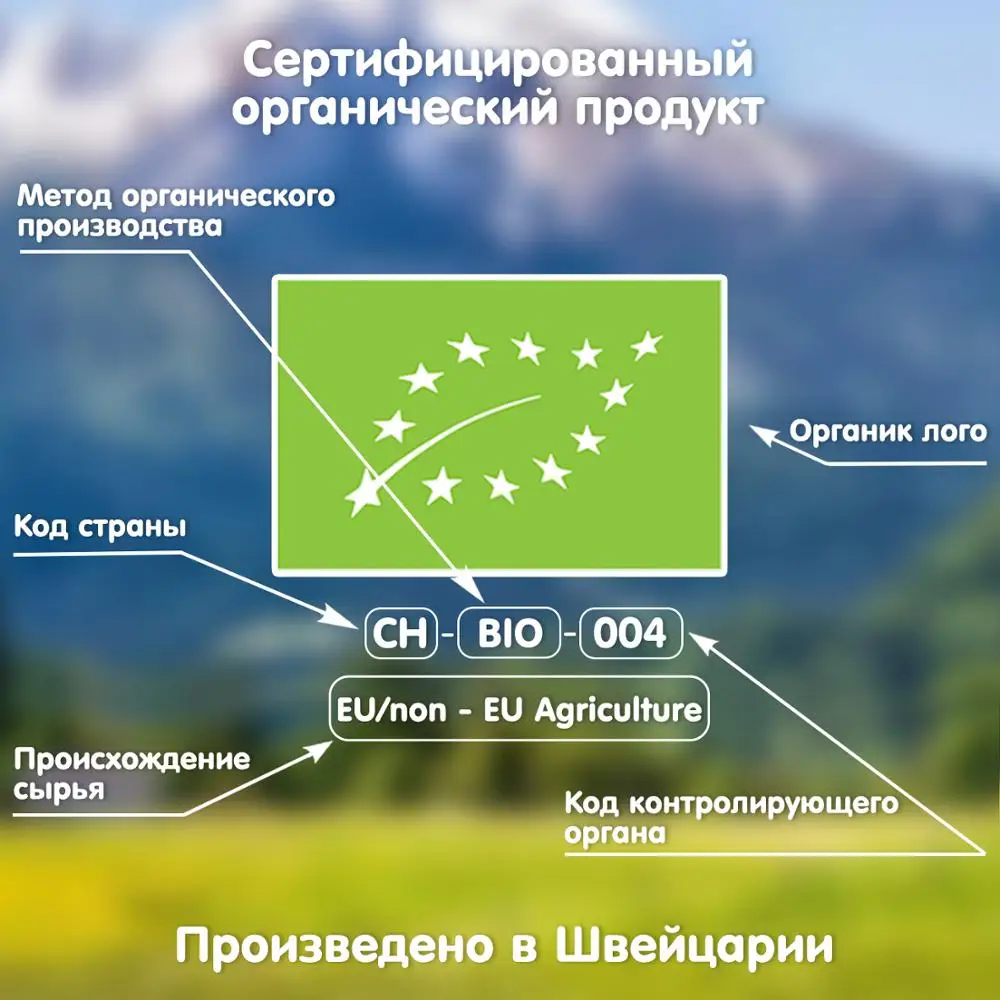 Сертифицированный органический продукт

Метод органического производства

Органик лого

Код страны

CH - BIO - 004

EU/non - EU Agriculture

Происхождение сырья

Код контролирующего органа

Произведено в Швейцарии